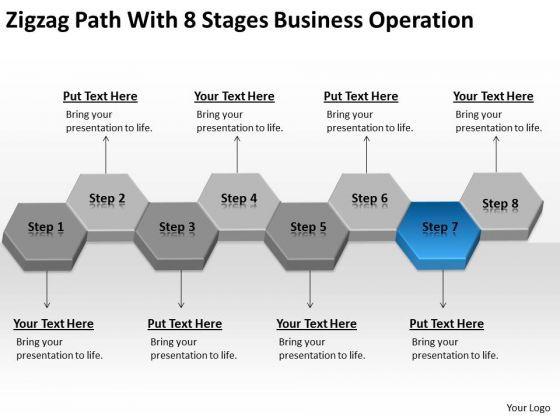 Zigzag Path With 8 Stages Business Operation

Put Text Here
Bring your presentation to life.

Your Text Here
Bring your presentation to life.

Put Text Here
Bring your presentation to life.

Your Text Here
Bring your presentation to life.

Step 1

Step 2

Step 3

Step 4

Step 5

Step 6

Step 7

Step 8

Your Text Here
Bring your presentation to life.

Put Text Here
Bring your presentation to life.

Your Text Here
Bring your presentation to life.

Put Text Here
Bring your presentation to life.

Your Logo